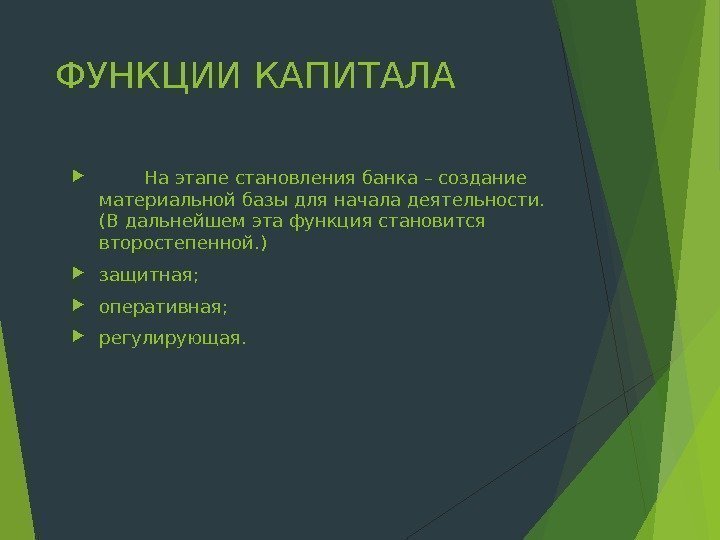 ФУНКЦИИ КАПИТАЛА

На этапе становления банка – создание материальной базы для начала деятельности. (В дальнейшем эта функция становится второстепенной.)

защитная;

оперативная;

регулирующая.